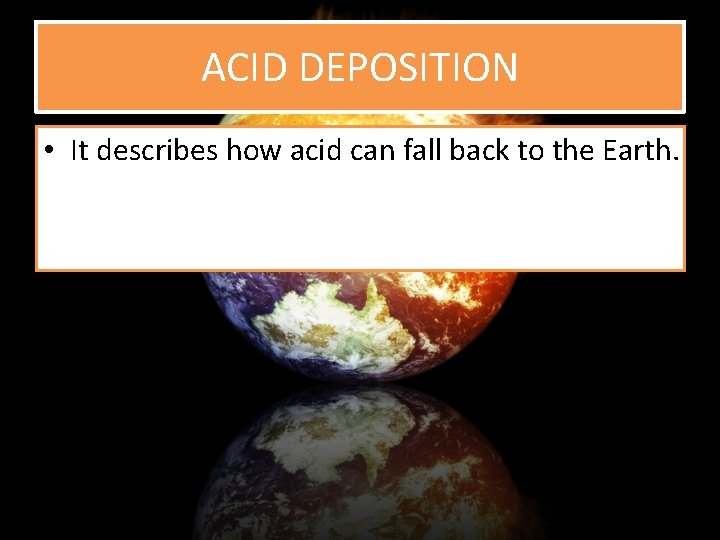 ACID DEPOSITION

• It describes how acid can fall back to the Earth.